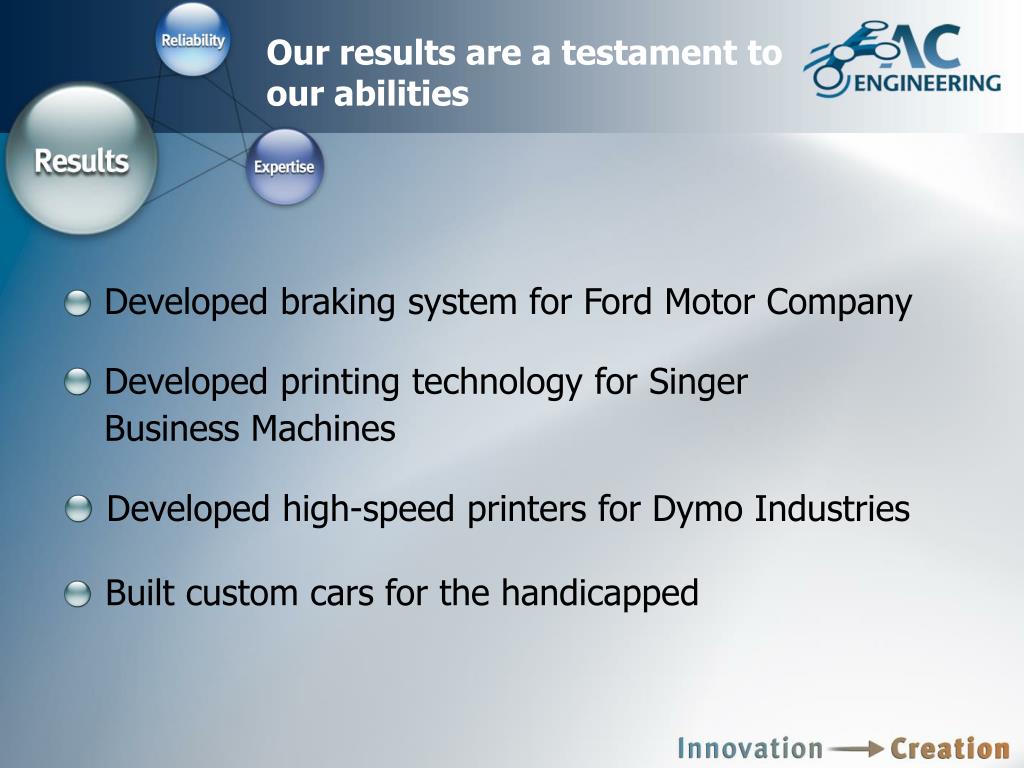 Reliability

Results

Expertise

Our results are a testament to our abilities

AC ENGINEERING

Developed braking system for Ford Motor Company

Developed printing technology for Singer Business Machines

Developed high-speed printers for Dymo Industries

Built custom cars for the handicapped

Innovation Creation